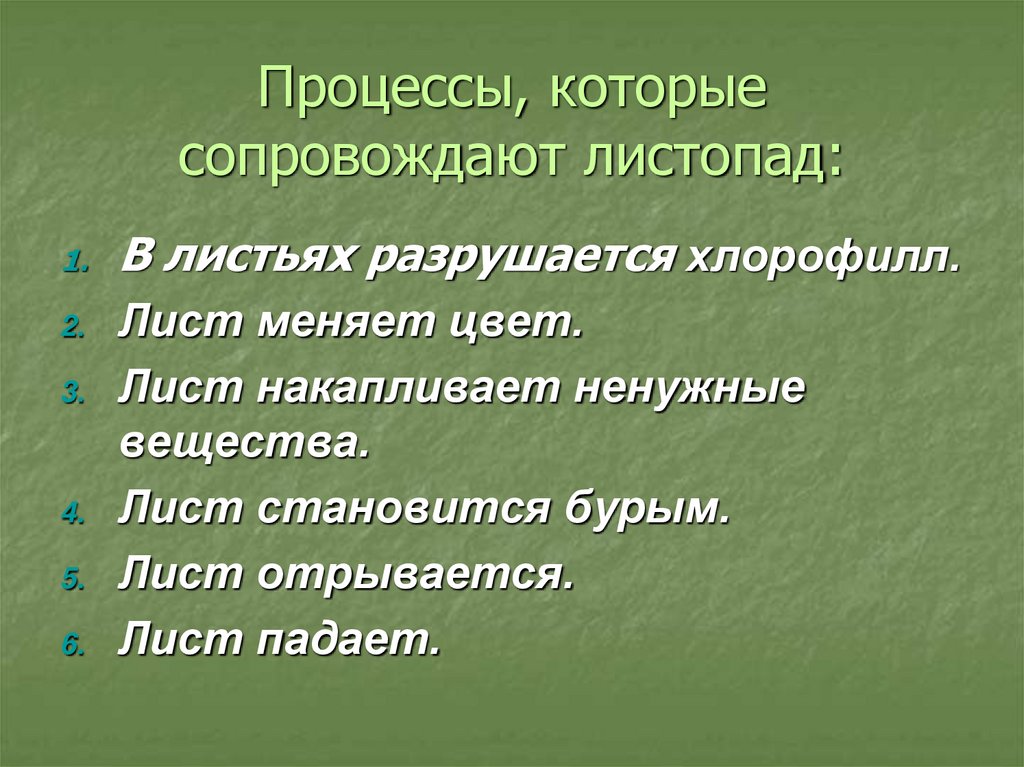 Процессы, которые сопровождают листопад:

1. В листьях разрушается хлорофилл.
2. Лист меняет цвет.
3. Лист накапливает ненужные вещества.
4. Лист становится бурым.
5. Лист отрывается.
6. Лист падает.